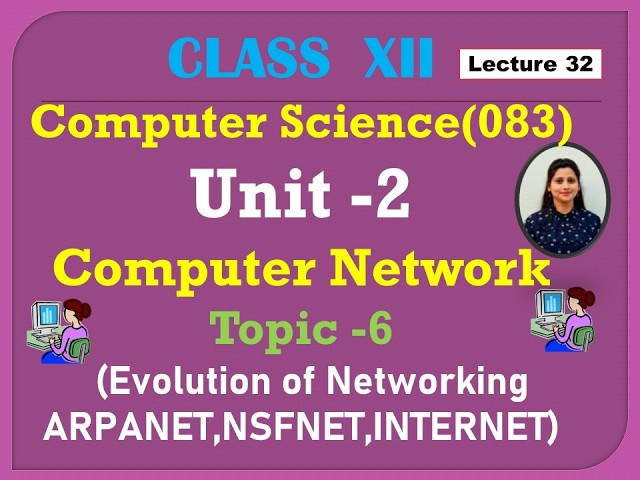 CLASS XII

Lecture 32

Computer Science(083)

Unit -2

Computer Network

Topic -6

(Evolution of Networking ARPANET,NSFNET,INTERNET)